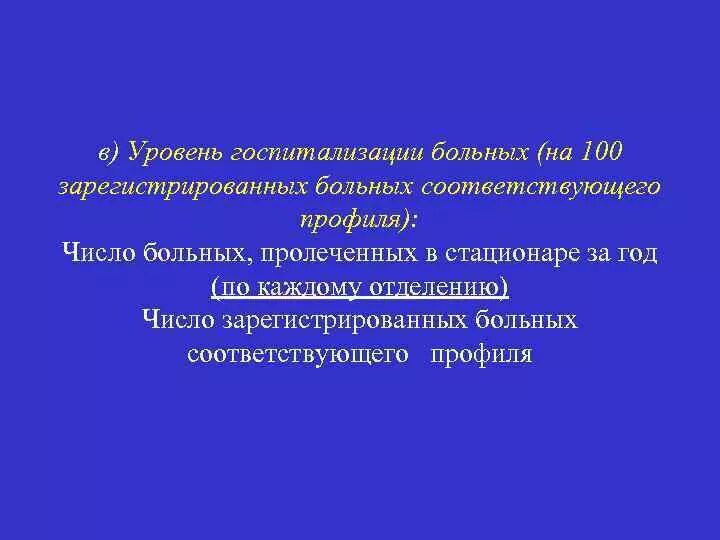 в) Уровень госпитализации больных (на 100 зарегистрированных больных соответствующего профиля):

Число больных, пролеченных в стационаре за год (по каждому отделению)
Число зарегистрированных больных соответствующего профиля